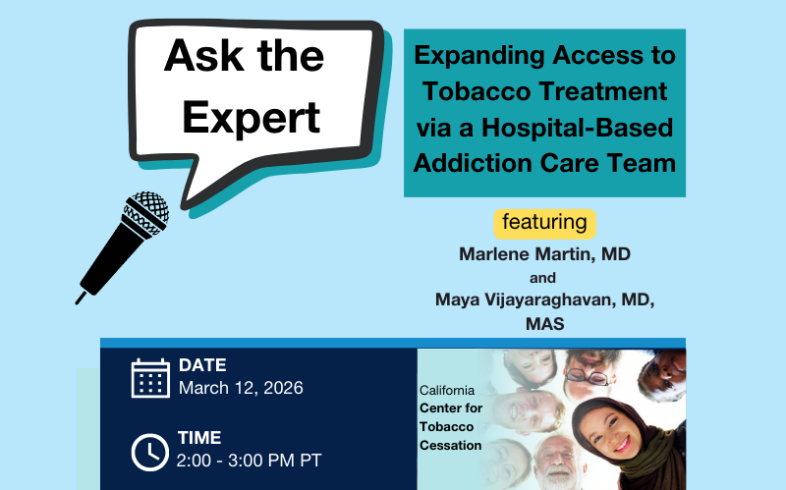 Ask the Expert

Expanding Access to Tobacco Treatment via a Hospital-Based Addiction Care Team

featuring

Marlene Martin, MD

and

Maya Vijayaraghavan, MD, MAS

DATE
March 12, 2026

TIME
2:00 - 3:00 PM PT

California
Center for Tobacco Cessation